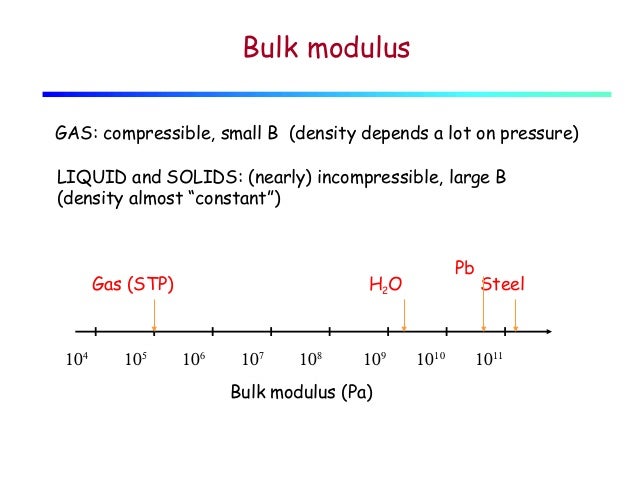 Bulk modulus

GAS: compressible, small B (density depends a lot on pressure)

LIQUID and SOLIDS: (nearly) incompressible, large B (density almost “constant”)

Gas (STP)

$H_2O$

Pb

Steel

$10^4$ $10^5$ $10^6$ $10^7$ $10^8$ $10^9$ $10^{10}$ $10^{11}$

Bulk modulus (Pa)